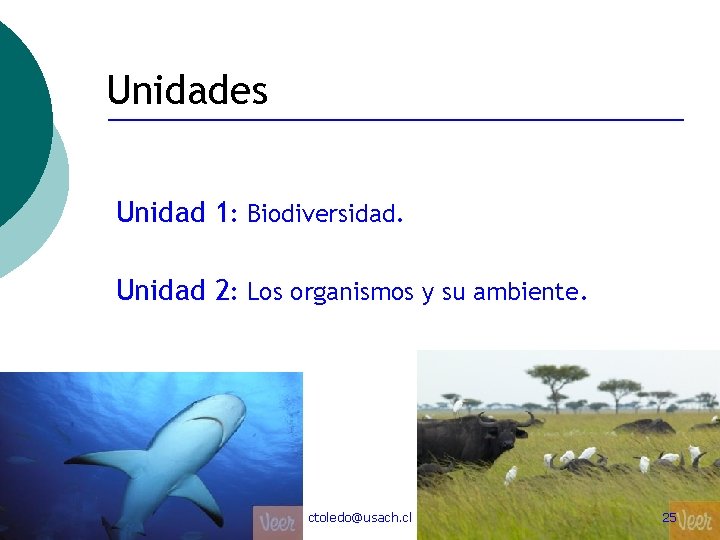 Unidades

Unidad 1: Biodiversidad.

Unidad 2: Los organismos y su ambiente.

Veer

ctoledo@usach.cl

25

Veer